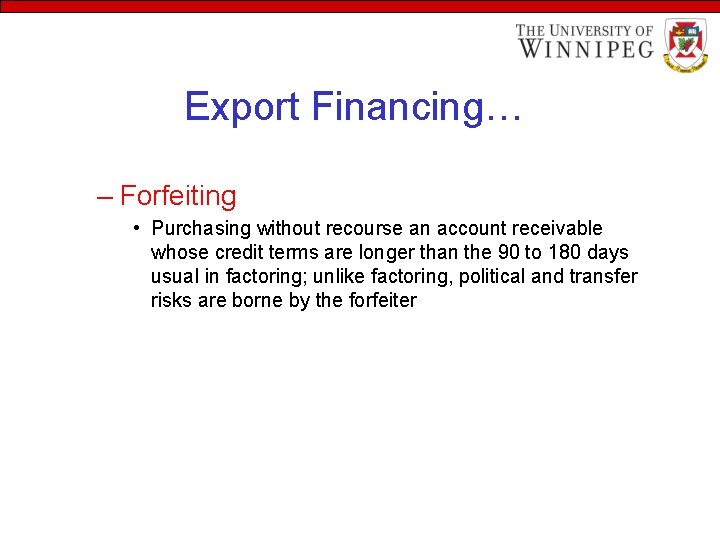 THE UNIVERSITY OF WINNIPEG

Export Financing…

– Forfeiting

• Purchasing without recourse an account receivable whose credit terms are longer than the 90 to 180 days usual in factoring; unlike factoring, political and transfer risks are borne by the forfeiter